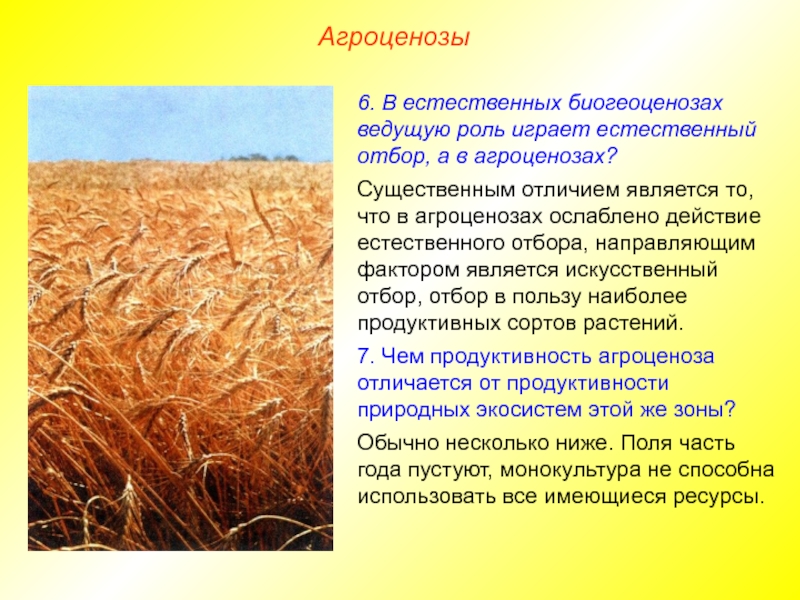 Агроценозы

6. В естественных биогеоценозах ведущую роль играет естественный отбор, а в агроценозах?

Существенным отличием является то, что в агроценозах ослаблено действие естественного отбора, направляющим фактором является искусственный отбор, отбор в пользу наиболее продуктивных сортов растений.

7. Чем продуктивность агроценоза отличается от продуктивности природных экосистем этой же зоны?

Обычно несколько ниже. Поля часть года пустуют, монокультура не способна использовать все имеющиеся ресурсы.